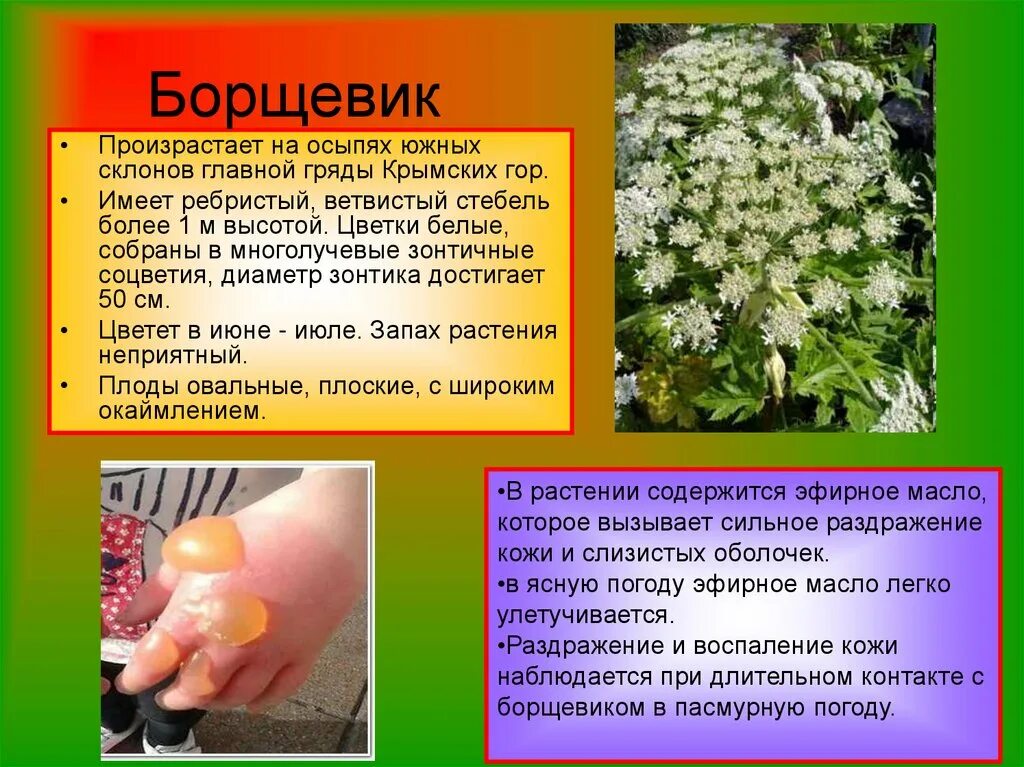 Борщевик

• Произрастает на осыпях южных склонов главной гряды Крымских гор.
• Имеет ребристый, ветвистый стебель более 1 м высотой. Цветки белые, собраны в многолучевые зонтичные соцветия, диаметр зонтика достигает 50 см.
• Цветет в июне - июле. Запах растения неприятный.
• Плоды овальные, плоские, с широким окаймлением.

•В растении содержится эфирное масло, которое вызывает сильное раздражение кожи и слизистых оболочек.
•в ясную погоду эфирное масло легко улетучивается.
•Раздражение и воспаление кожи наблюдается при длительном контакте с борщевиком в пасмурную погоду.